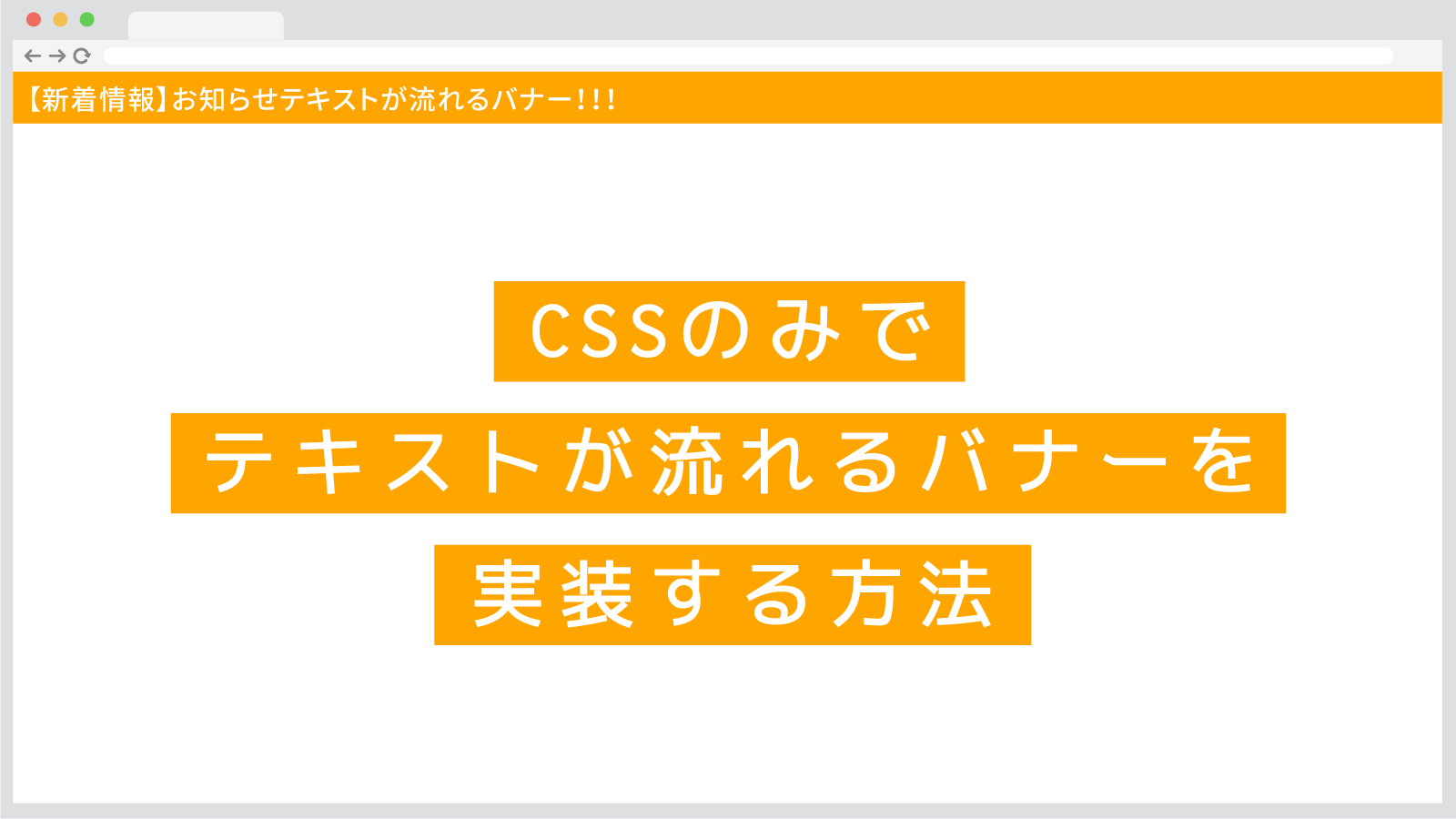 【新着情報】お知らせテキストが流れるバナー!!!

CSSのみで

テキストが流れるバナーを

実装する方法